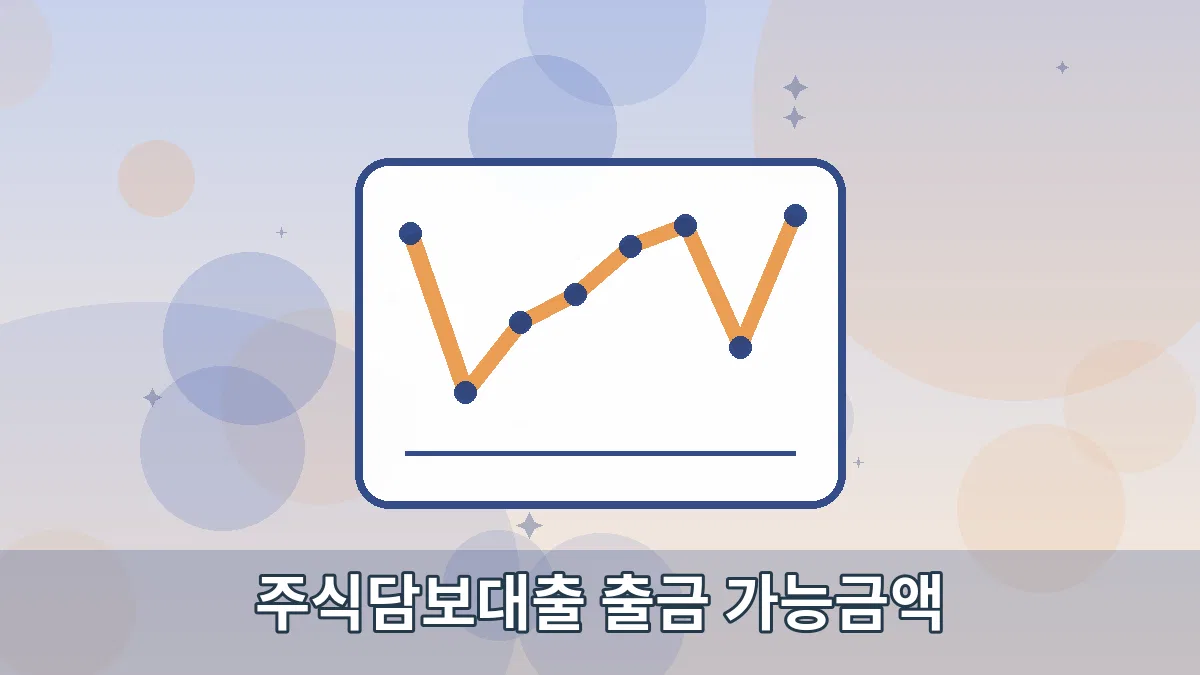 주식담보대출 출금 가능금액